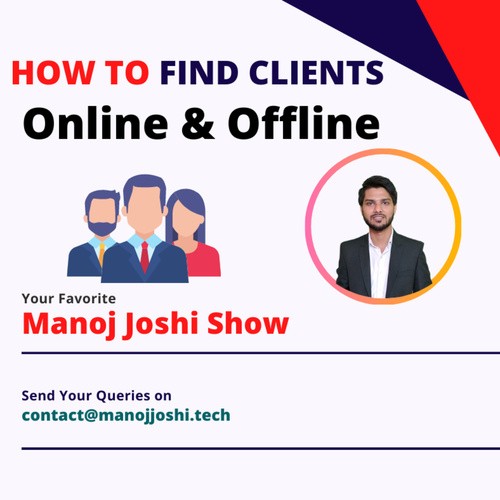 HOW TO FIND CLIENTS
Online & Offline

Your Favorite
Manoj Joshi Show

Send Your Queries on
contact@manojjoshi.tech